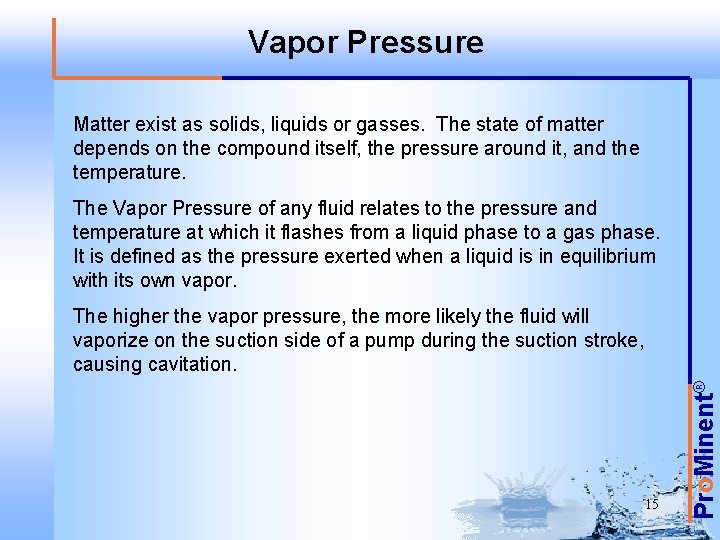 Vapor Pressure

Matter exist as solids, liquids or gasses. The state of matter depends on the compound itself, the pressure around it, and the temperature.

The Vapor Pressure of any fluid relates to the pressure and temperature at which it flashes from a liquid phase to a gas phase. It is defined as the pressure exerted when a liquid is in equilibrium with its own vapor.

The higher the vapor pressure, the more likely the fluid will vaporize on the suction side of a pump during the suction stroke, causing cavitation.

15

ProMinent®